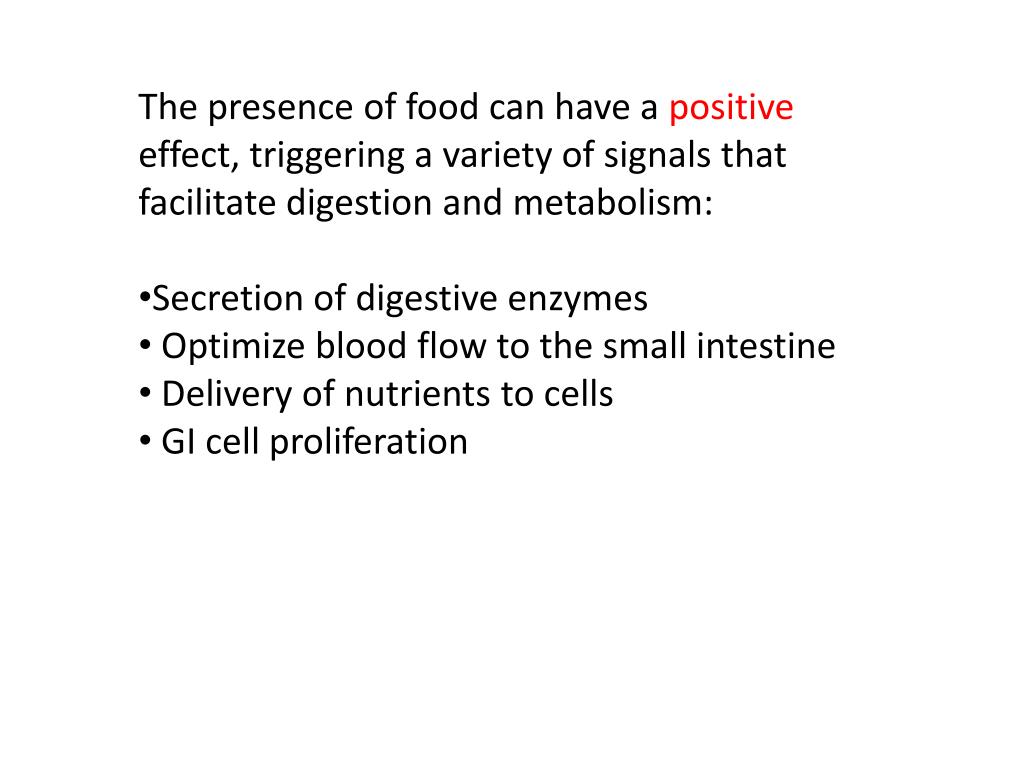 The presence of food can have a positive effect, triggering a variety of signals that facilitate digestion and metabolism:

•Secretion of digestive enzymes
• Optimize blood flow to the small intestine
• Delivery of nutrients to cells
• GI cell proliferation